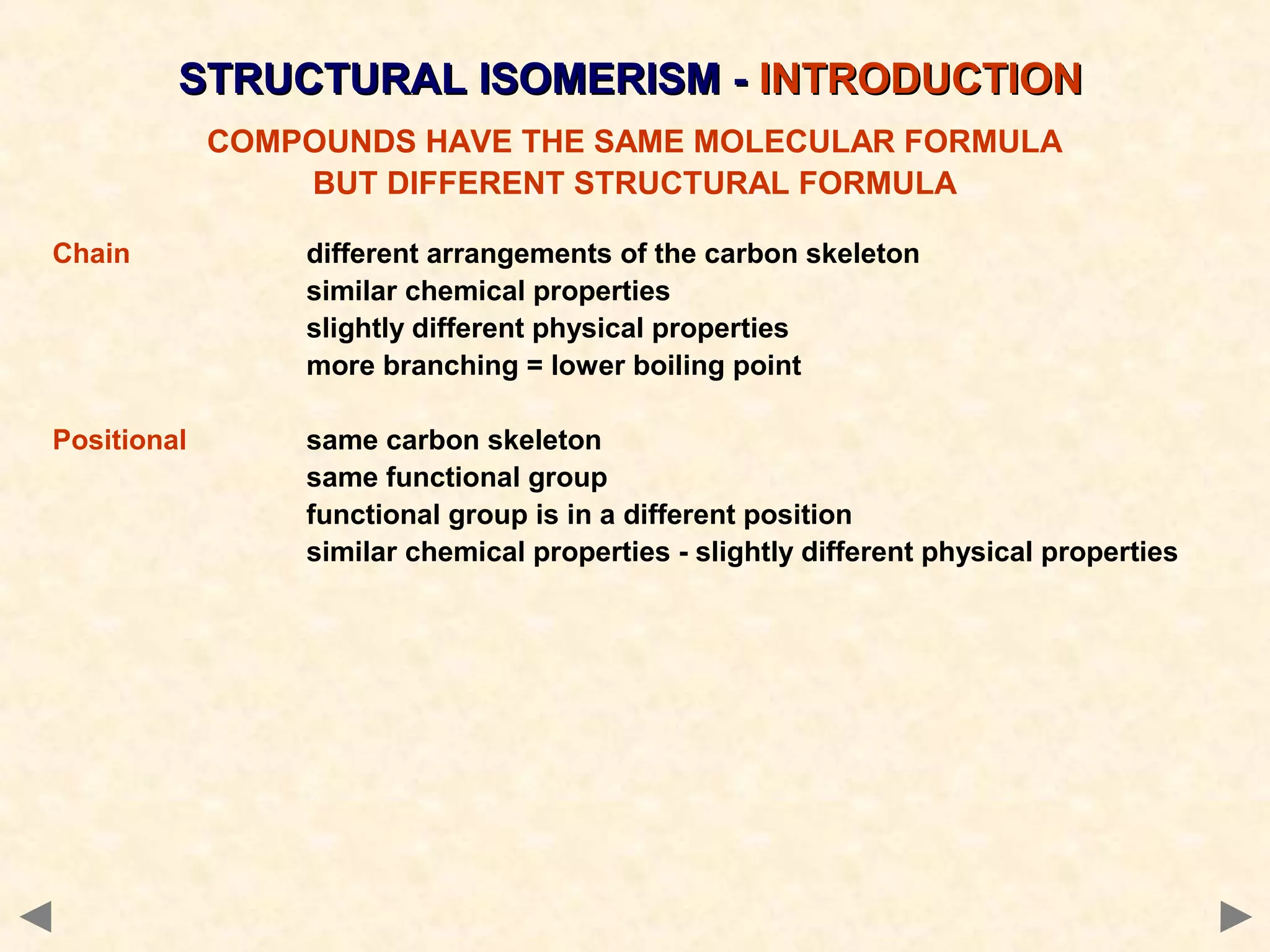 STRUCTURAL ISOMERISM - INTRODUCTION

COMPOUNDS HAVE THE SAME MOLECULAR FORMULA
BUT DIFFERENT STRUCTURAL FORMULA

Chain

different arrangements of the carbon skeleton
similar chemical properties
slightly different physical properties
more branching = lower boiling point

Positional

same carbon skeleton
same functional group
functional group is in a different position
similar chemical properties - slightly different physical properties